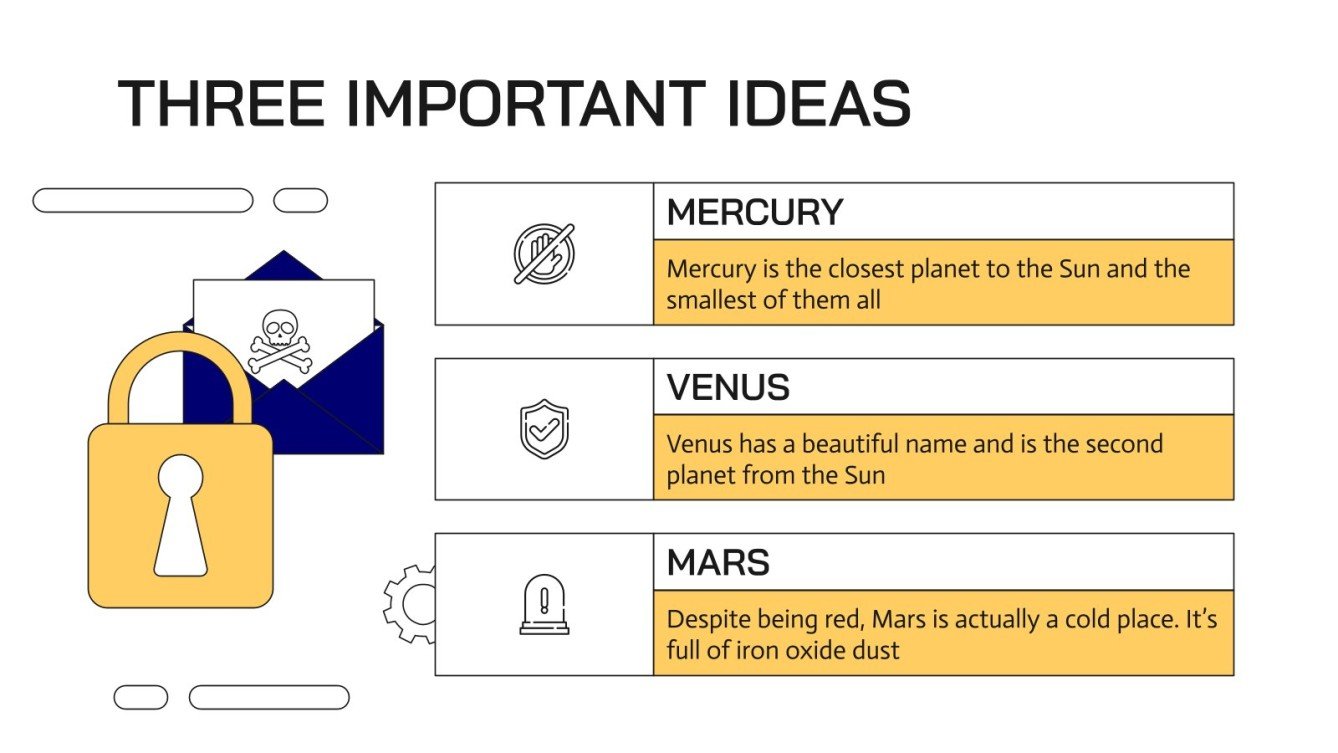 THREE IMPORTANT IDEAS

MERCURY

Mercury is the closest planet to the Sun and the smallest of them all

VENUS

Venus has a beautiful name and is the second planet from the Sun

MARS

Despite being red, Mars is actually a cold place. It's full of iron oxide dust